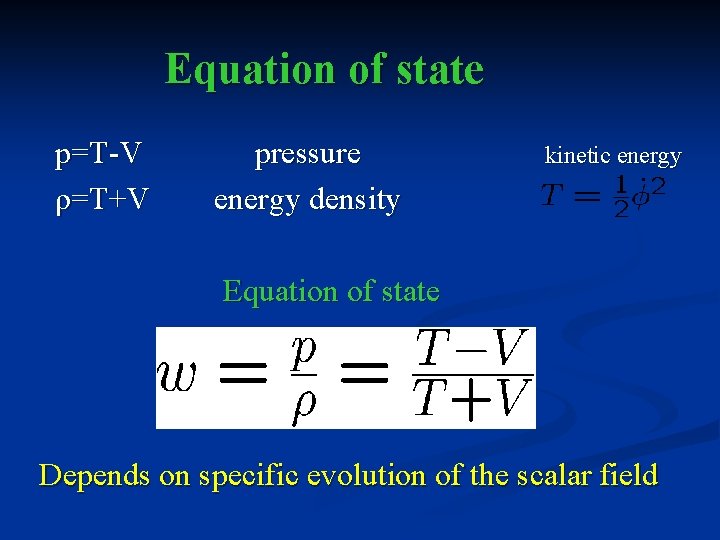 Equation of state

p=T-V pressure

ρ=T+V energy density

kinetic energy

$T = \frac{1}{2}\dot{\phi}^2$

Equation of state

$w = \frac{p}{\rho} = \frac{T-V}{T+V}$

Depends on specific evolution of the scalar field